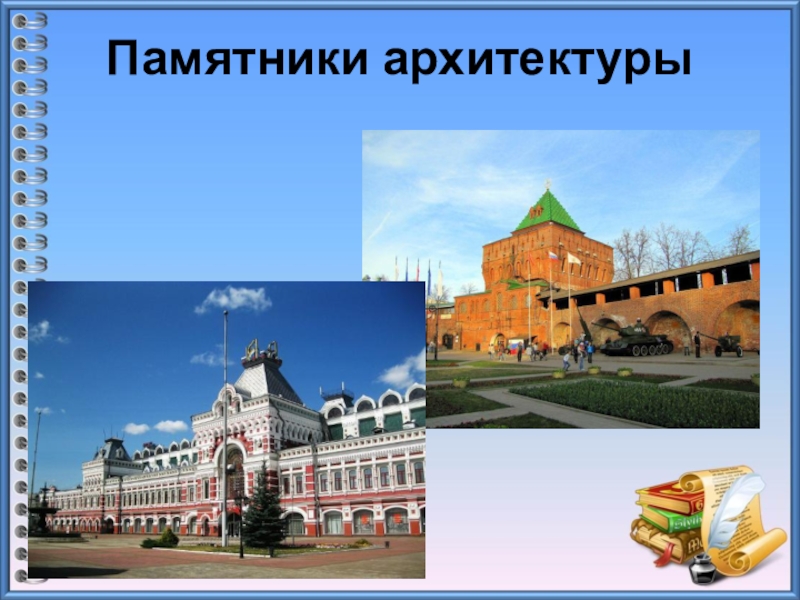 Памятники архитектуры